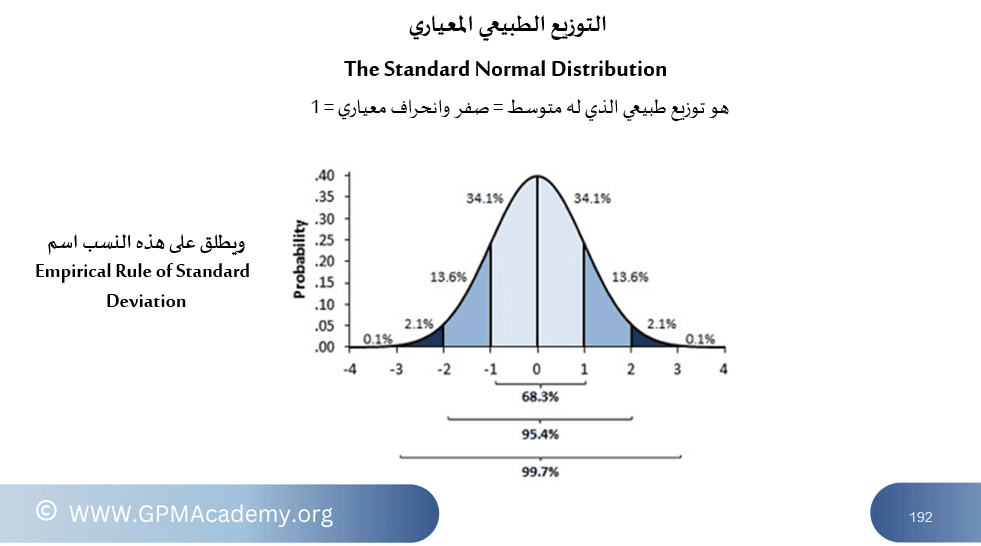 التوزيع الطبيعي المعياري

The Standard Normal Distribution

هو توزيع طبيعي الذي له متوسط = صفر وانحراف معياري = 1

ويطلق على هذه النسب اسم
Empirical Rule of Standard Deviation

Probability

.40
.35
.30
.25
.20
.15
.10
.05
.00

34.1%
34.1%
13.6%
13.6%
2.1%
2.1%
0.1%
0.1%

-4 -3 -2 -1 0 1 2 3 4

68.3%
95.4%
99.7%

© WWW.GPMAcademy.org

192